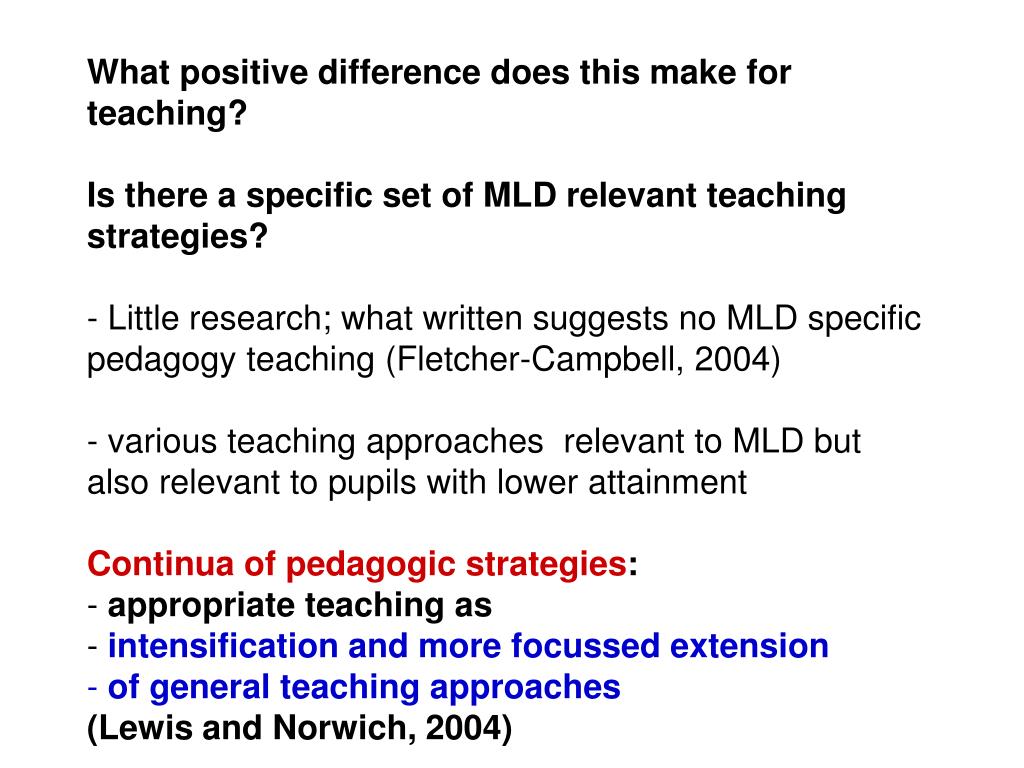 What positive difference does this make for teaching?

Is there a specific set of MLD relevant teaching strategies?

- Little research; what written suggests no MLD specific pedagogy teaching (Fletcher-Campbell, 2004)

- various teaching approaches relevant to MLD but also relevant to pupils with lower attainment

Continua of pedagogic strategies:
- appropriate teaching as
- intensification and more focussed extension
- of general teaching approaches
(Lewis and Norwich, 2004)